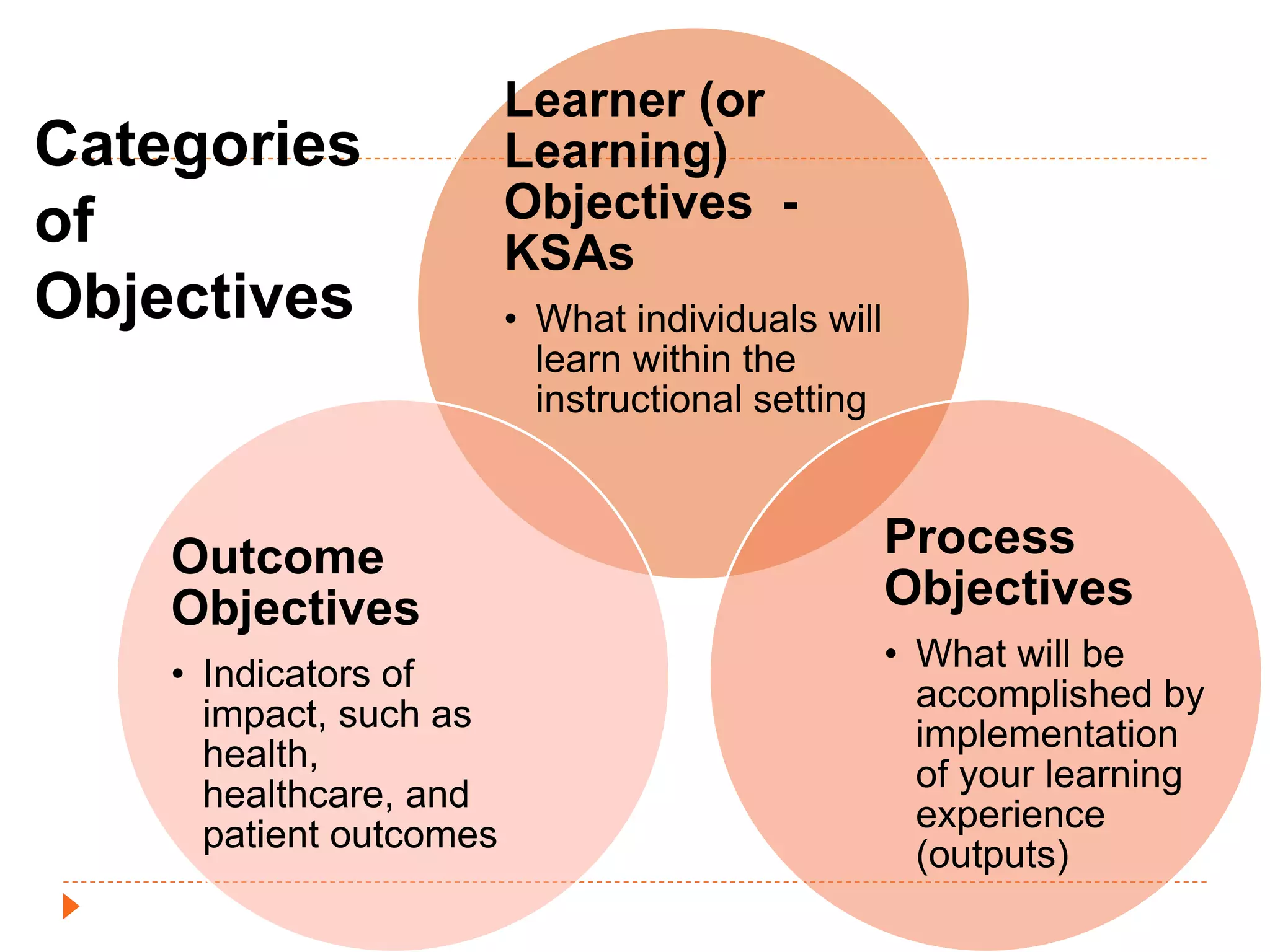 Categories of Objectives

Learner (or Learning) Objectives - KSAs

• What individuals will learn within the instructional setting

Outcome Objectives

• Indicators of impact, such as health, healthcare, and patient outcomes

Process Objectives

• What will be accomplished by implementation of your learning experience (outputs)